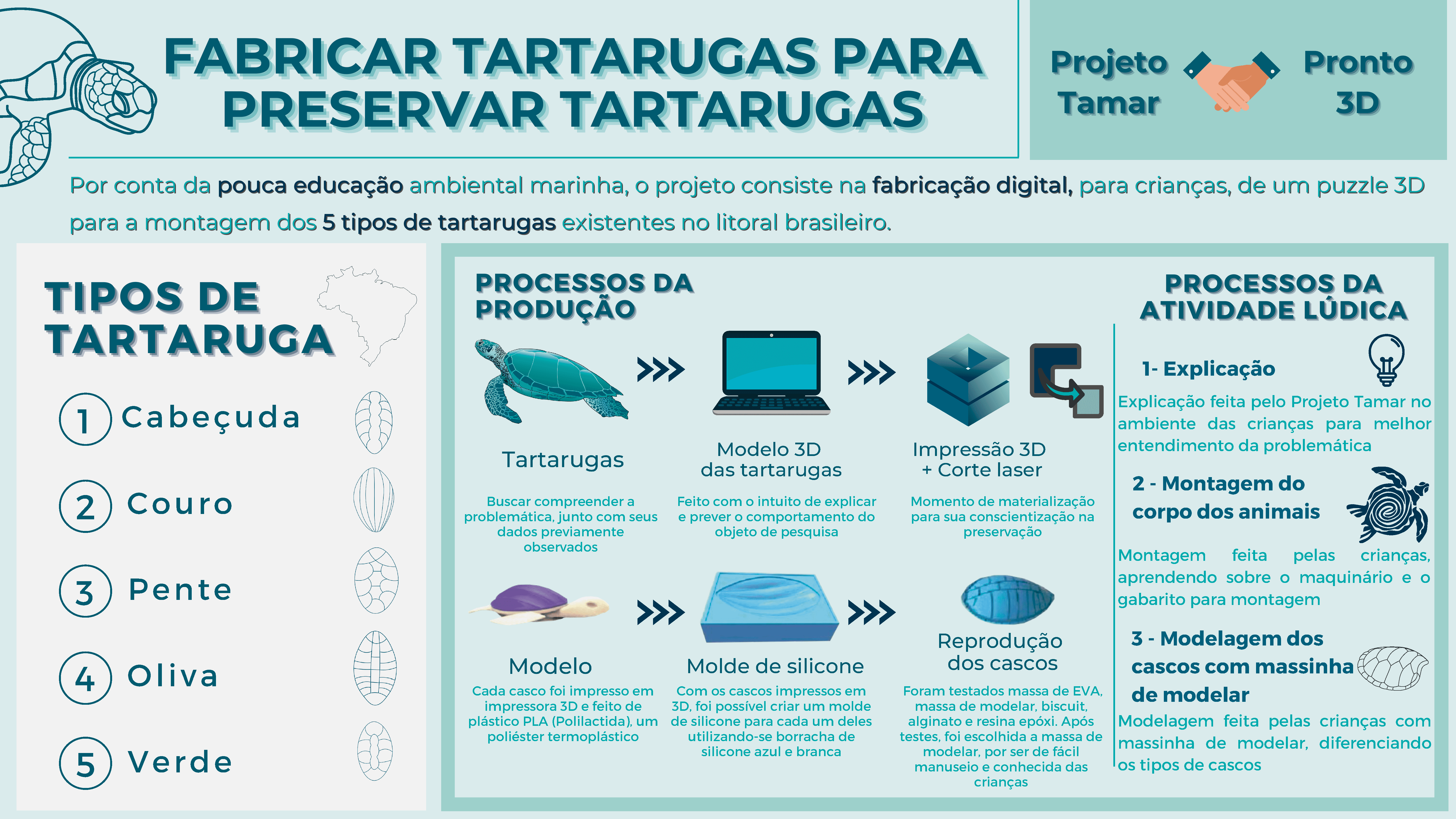 FABRICAR TARTARUGAS PARA PRESERVAR TARTARUGAS

Projeto Tamar

Pronto 3D

Por conta da pouca educação ambiental marinha, o projeto consiste na fabricação digital, para crianças, de um puzzle 3D para a montagem dos 5 tipos de tartarugas existentes no litoral brasileiro.

TIPOS DE TARTARUGA

1 Cabeçuda

2 Couro

3 Pente

4 Oliva

5 Verde

PROCESSOS DA PRODUÇÃO

Tartarugas
Buscar compreender a problemática, junto com seus dados previamente observados

Modelo 3D das tartarugas
Feito com o intuito de explicar e prever o comportamento do objeto de pesquisa

Impressão 3D + Corte laser
Momento de materialização para sua conscientização na preservação

Modelo
Cada casco foi impresso em impressora 3D e feito de plástico PLA (Polilactida), um poliéster termoplástico

Molde de silicone
Com os cascos impressos em 3D, foi possível criar um molde de silicone para cada um deles utilizando-se borracha de silicone azul e branca

Reprodução dos cascos
Foram testados massa de EVA, massa de modelar, biscuit, alginato e resina epóxi. Após testes, foi escolhida a massa de modelar, por ser de fácil manuseio e conhecida das crianças

PROCESSOS DA ATIVIDADE LÚDICA

1- Explicação
Explicação feita pelo Projeto Tamar no ambiente das crianças para melhor entendimento da problemática

2 - Montagem do corpo dos animais
Montagem feita pelas crianças, aprendendo sobre o maquinário e o gabarito para montagem

3 - Modelagem dos cascos com massinha de modelar
Modelagem feita pelas crianças com massinha de modelar, diferenciando os tipos de cascos